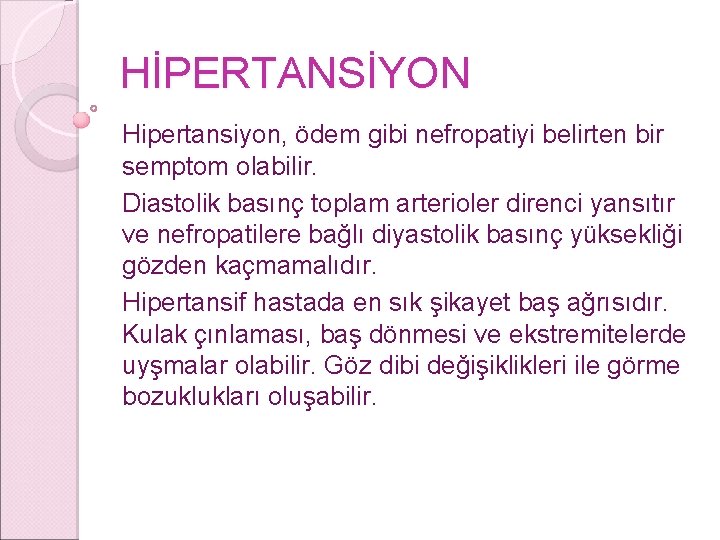 HİPERTANSİYON

Hipertansiyon, ödem gibi nefropatiyi belirten bir semptom olabilir.

Diastolik basınç toplam arterioler direnci yansıtır ve nefropatilere bağlı diyastolik basınç yüksekliği gözden kaçmamalıdır.

Hipertansif hastada en sık şikayet baş ağrısıdır. Kulak çınlaması, baş dönmesi ve ekstremitelerde uyşmalar olabilir. Göz dibi değişiklikleri ile görme bozuklukları oluşabilir.